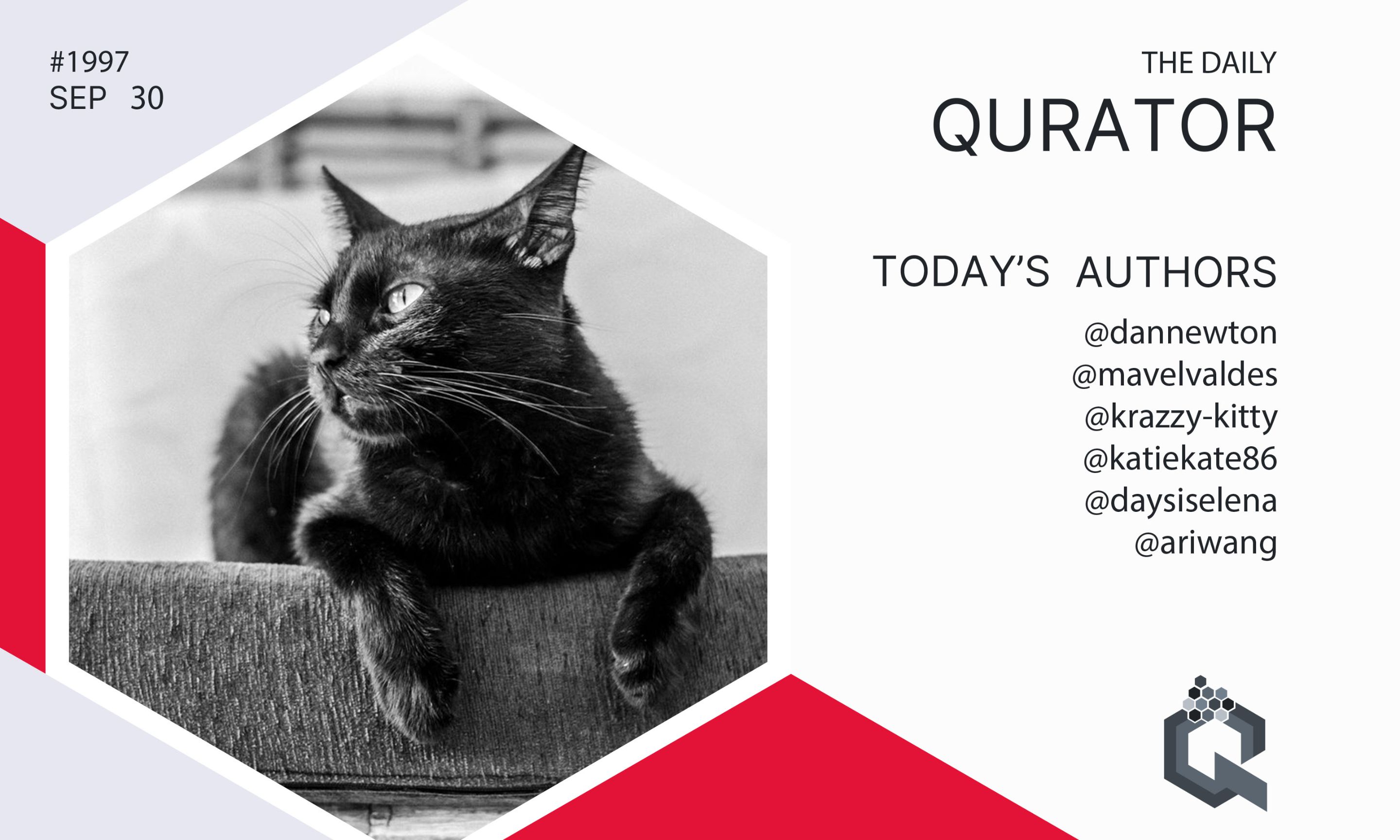 #1997
SEP 30

THE DAILY
QURATOR

TODAY'S AUTHORS
@dannewton
@mavelvaldes
@krazzy-kitty
@katiekate86
@daysiselena
@ariwang